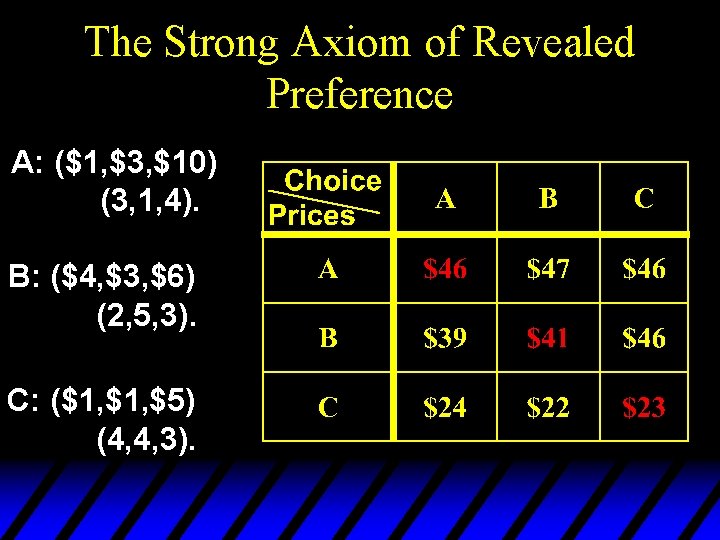 The Strong Axiom of Revealed Preference

A: (\$1,\$3,\$10) (3,1,4).

B: (\$4,\$3,\$6) (2,5,3).

C: (\$1,\$1,\$5) (4,4,3).

| Choice / Prices | A | B | C |
|---|---|---|---|
| A | \$46 | \$47 | \$46 |
| B | \$39 | \$41 | \$46 |
| C | \$24 | \$22 | \$23 |